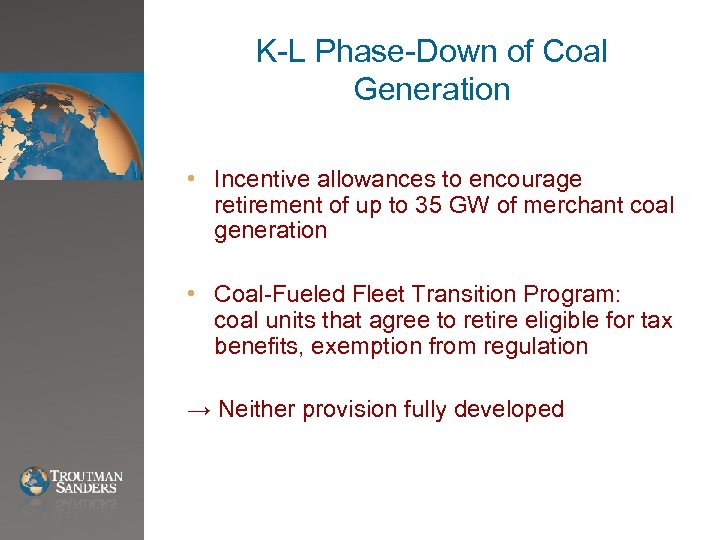 K-L Phase-Down of Coal Generation

• Incentive allowances to encourage retirement of up to 35 GW of merchant coal generation

• Coal-Fueled Fleet Transition Program: coal units that agree to retire eligible for tax benefits, exemption from regulation

→ Neither provision fully developed

TROUTMAN SANDERS